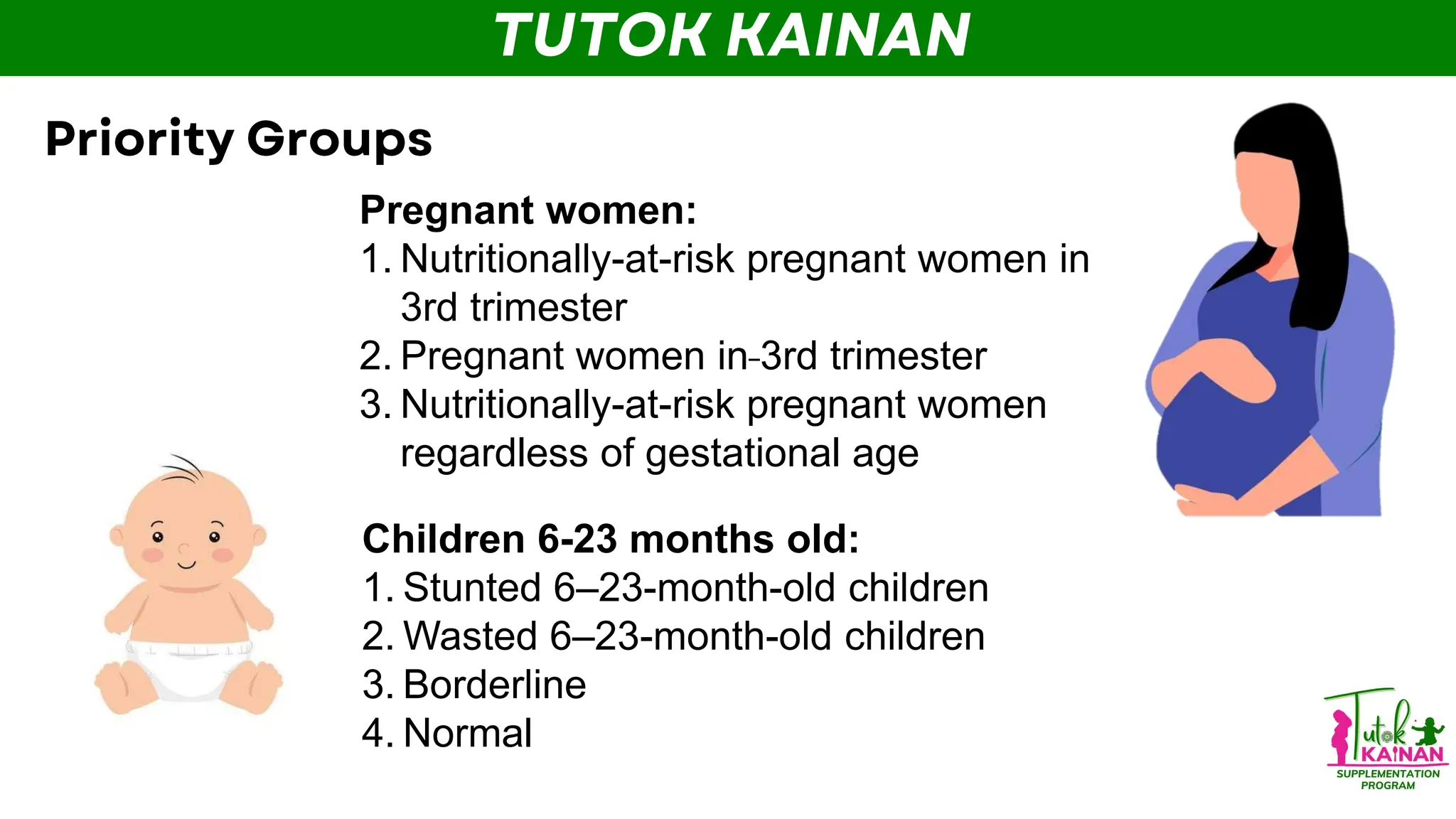 TUTOK KAINAN

Priority Groups

Pregnant women:
1. Nutritionally-at-risk pregnant women in 3rd trimester
2. Pregnant women in-3rd trimester
3. Nutritionally-at-risk pregnant women regardless of gestational age

Children 6-23 months old:
1. Stunted 6–23-month-old children
2. Wasted 6–23-month-old children
3. Borderline
4. Normal

Tutok KAINAN
SUPPLEMENTATION PROGRAM